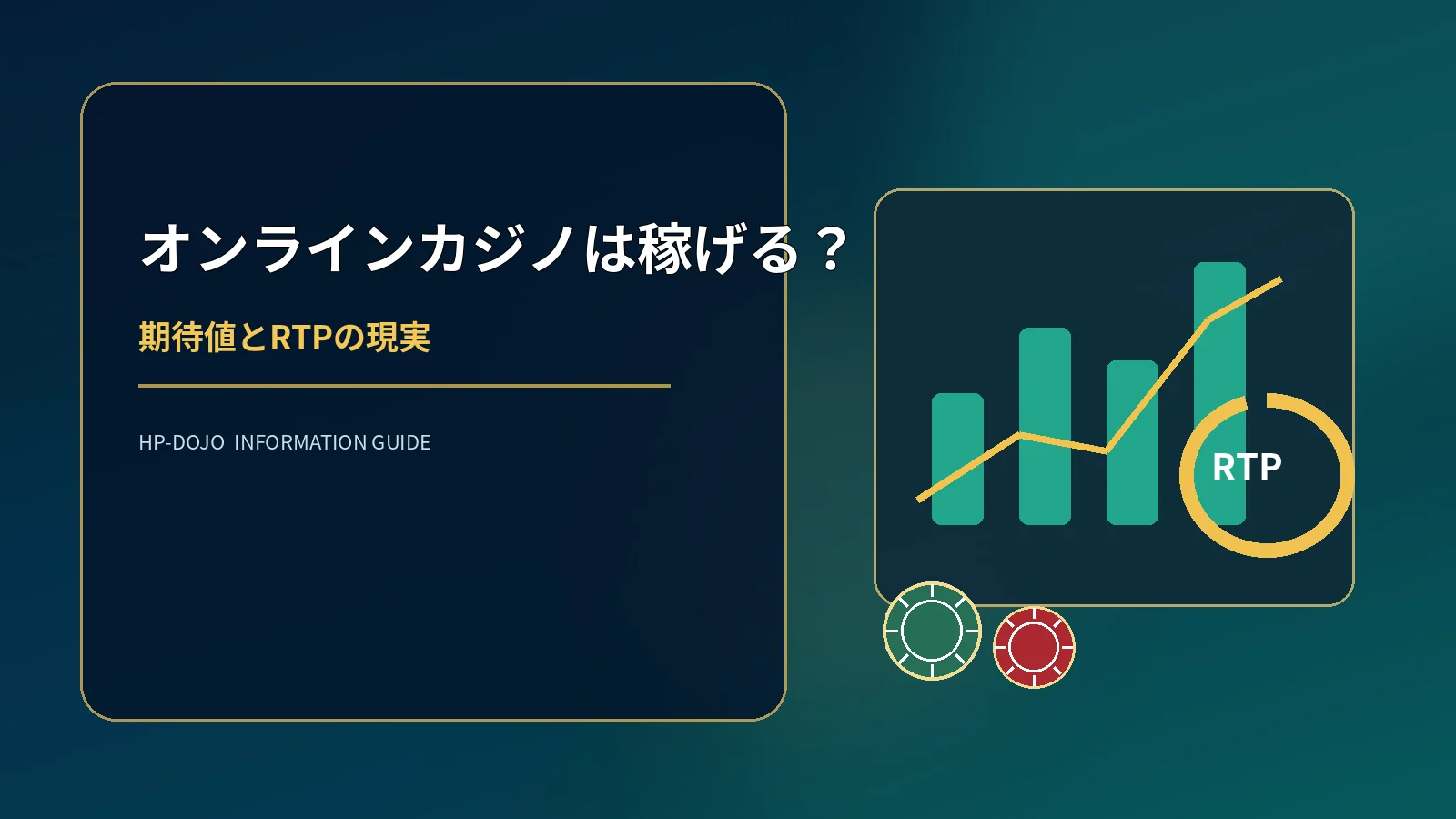 オンラインカジノは稼げる？

期待値とRTPの現実

HP-DOJO INFORMATION GUIDE

RTP